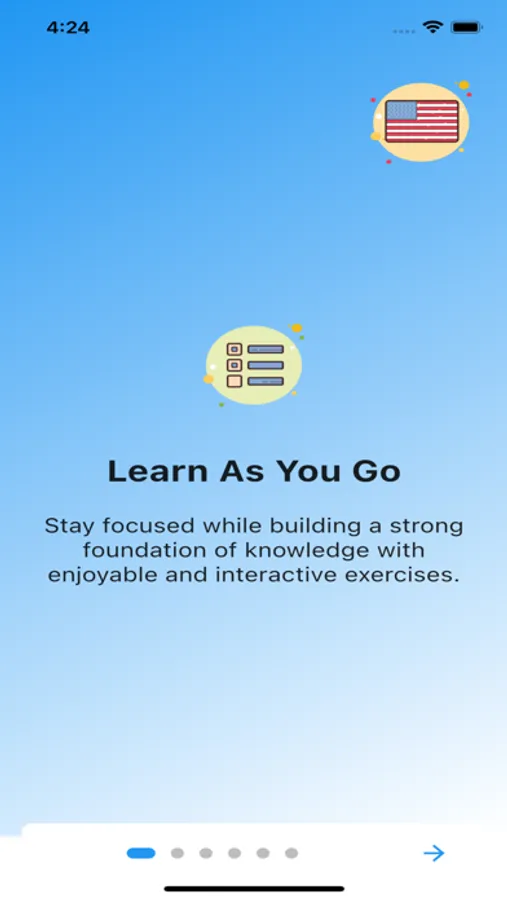 4:24

Learn As You Go

Stay focused while building a strong foundation of knowledge with enjoyable and interactive exercises.